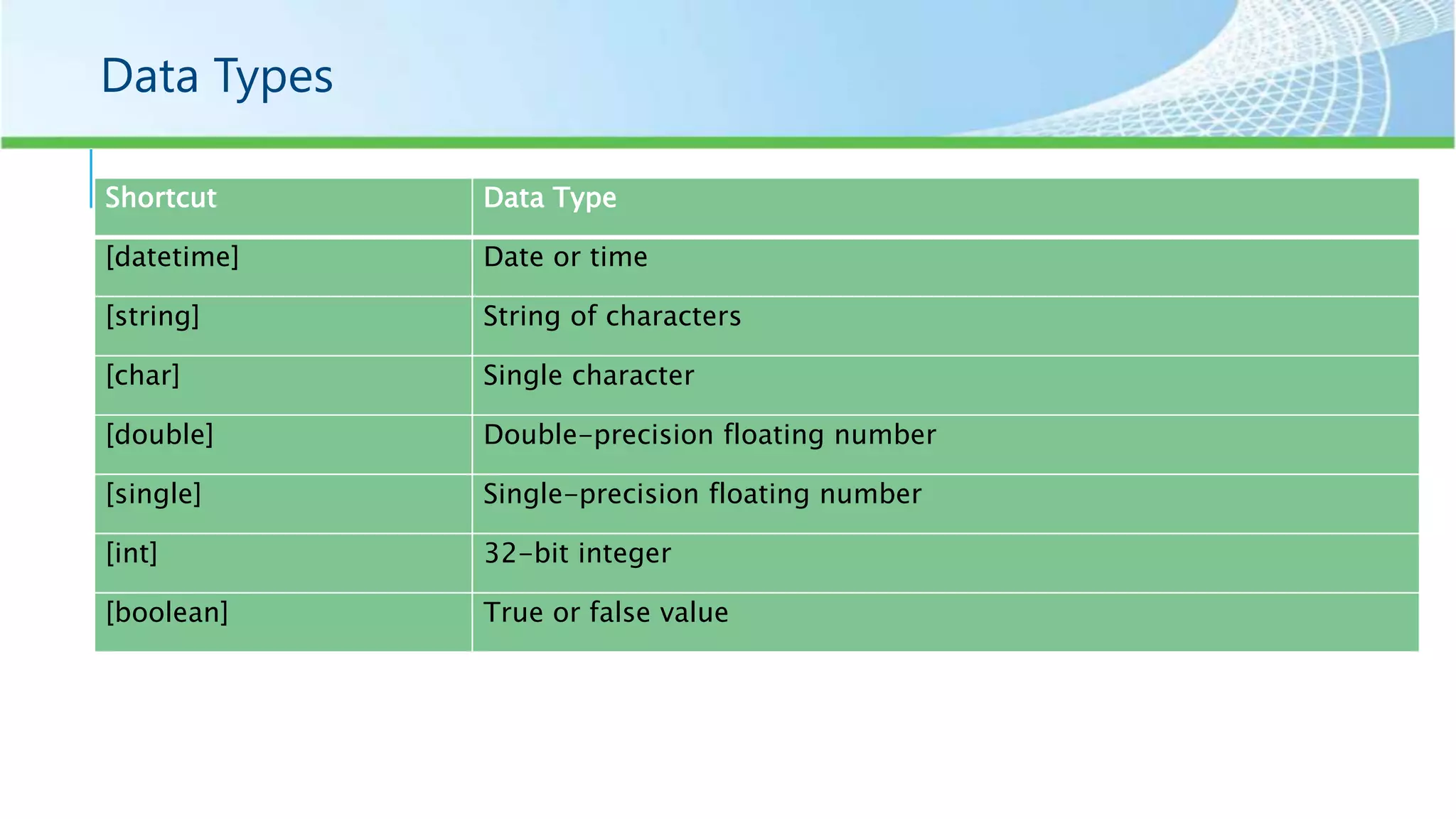 Data Types

| Shortcut | Data Type |
|---|---|
| [datetime] | Date or time |
| [string] | String of characters |
| [char] | Single character |
| [double] | Double-precision floating number |
| [single] | Single-precision floating number |
| [int] | 32-bit integer |
| [boolean] | True or false value |